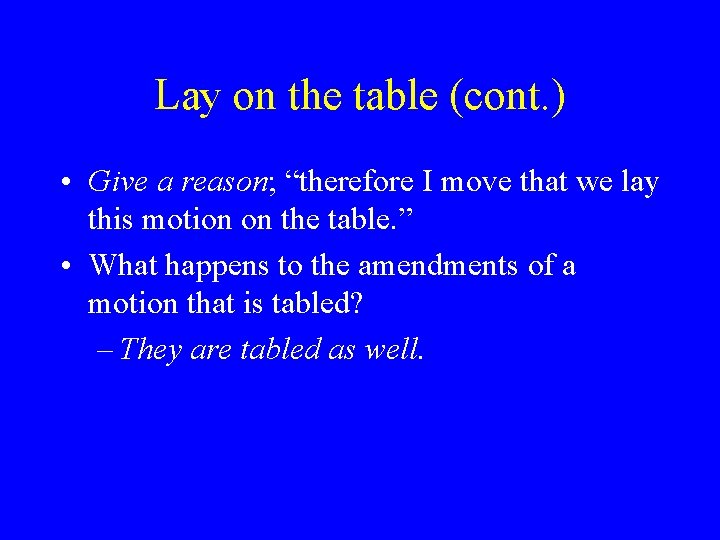 Lay on the table (cont.)

• Give a reason; “therefore I move that we lay this motion on the table.”

• What happens to the amendments of a motion that is tabled?

– They are tabled as well.